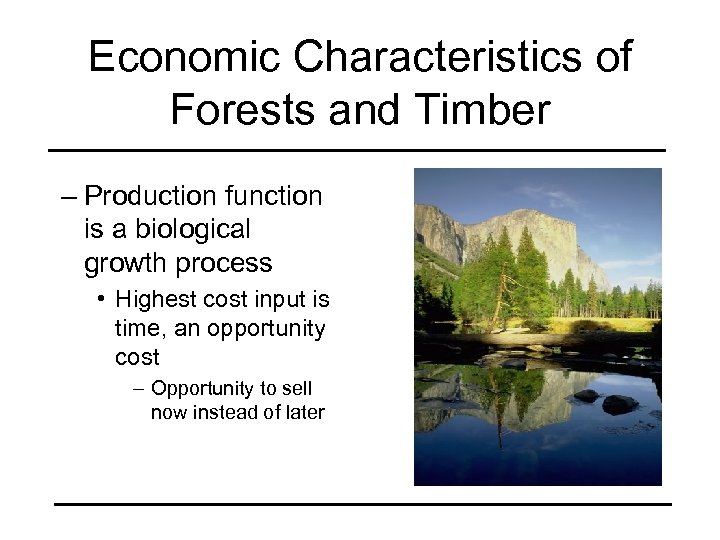 Economic Characteristics of Forests and Timber

– Production function is a biological growth process

• Highest cost input is time, an opportunity cost

– Opportunity to sell now instead of later